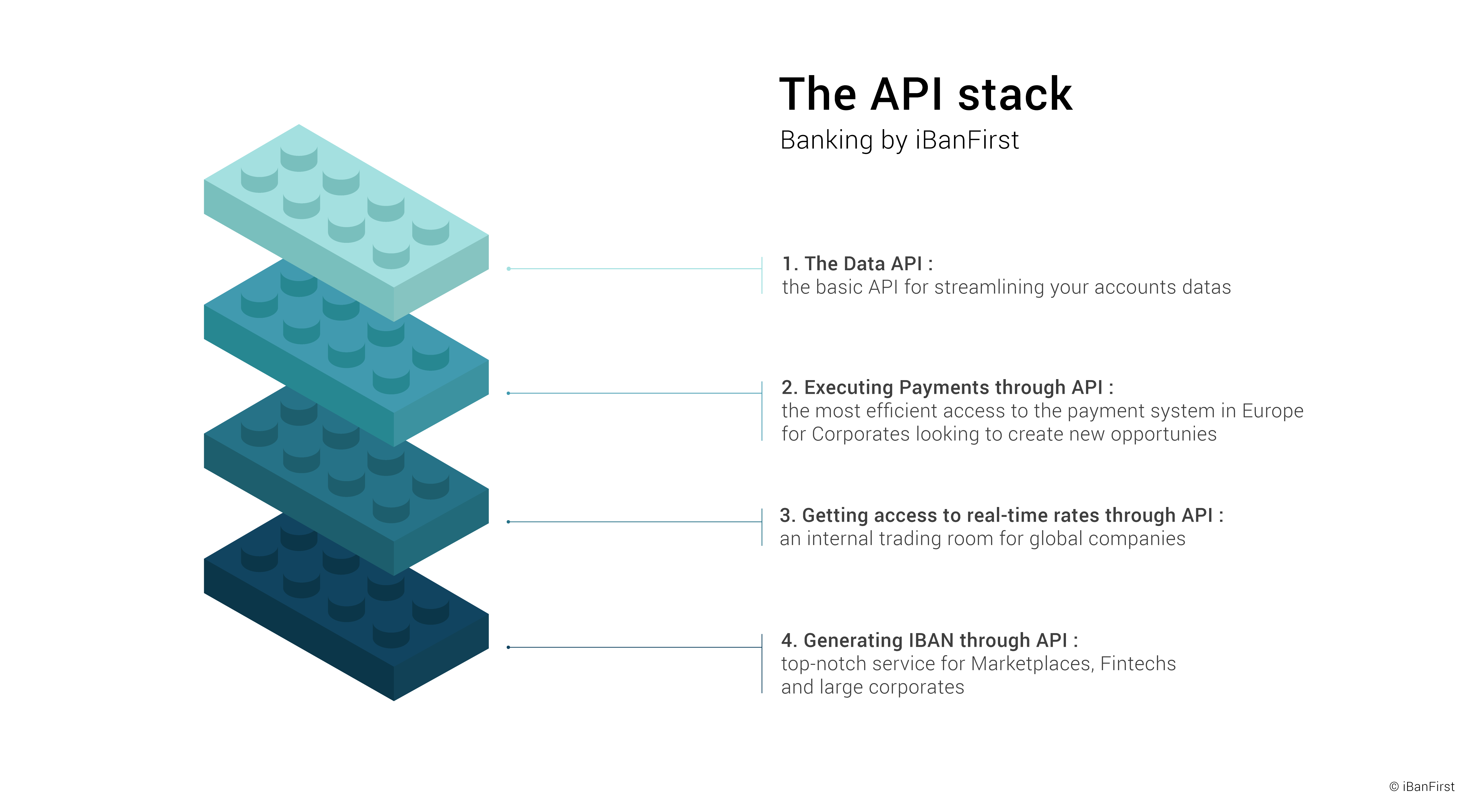 The API stack
Banking by iBanFirst

1. The Data API :
the basic API for streamlining your accounts datas

2. Executing Payments through API :
the most efficient access to the payment system in Europe for Corporates looking to create new opportunies

3. Getting access to real-time rates through API :
an internal trading room for global companies

4. Generating IBAN through API :
top-notch service for Marketplaces, Fintechs and large corporates

© iBanFirst